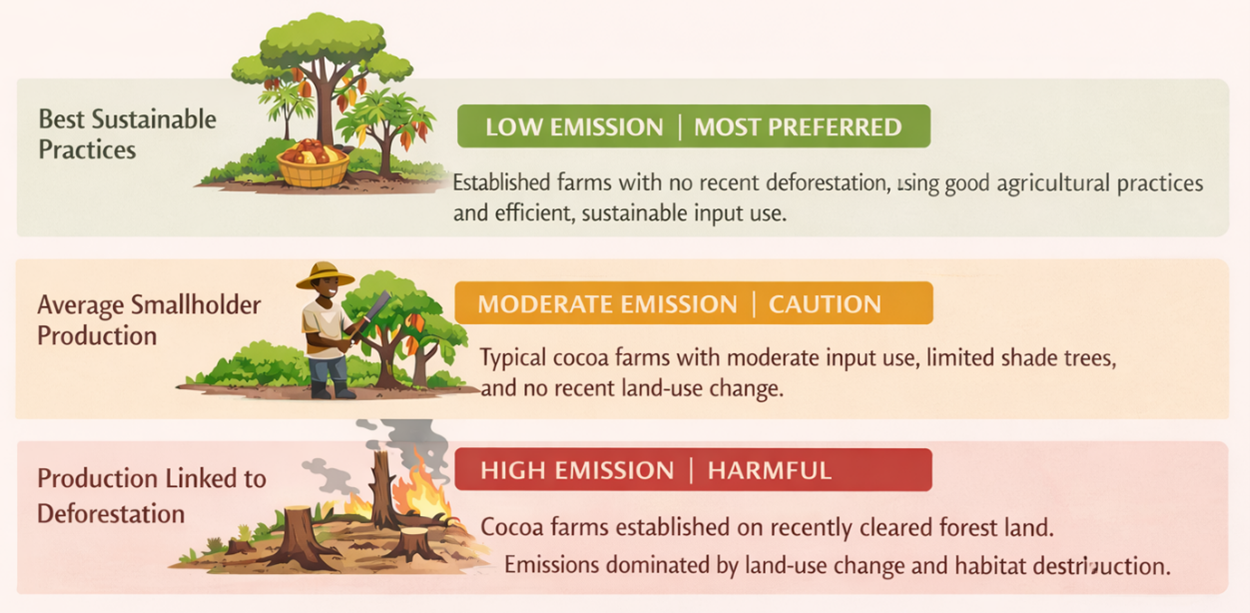 Best Sustainable Practices

LOW EMISSION | MOST PREFERRED

Established farms with no recent deforestation, using good agricultural practices and efficient, sustainable input use.

Average Smallholder Production

MODERATE EMISSION | CAUTION

Typical cocoa farms with moderate input use, limited shade trees, and no recent land-use change.

Production Linked to Deforestation

HIGH EMISSION | HARMFUL

Cocoa farms established on recently cleared forest land.

Emissions dominated by land-use change and habitat destruction.